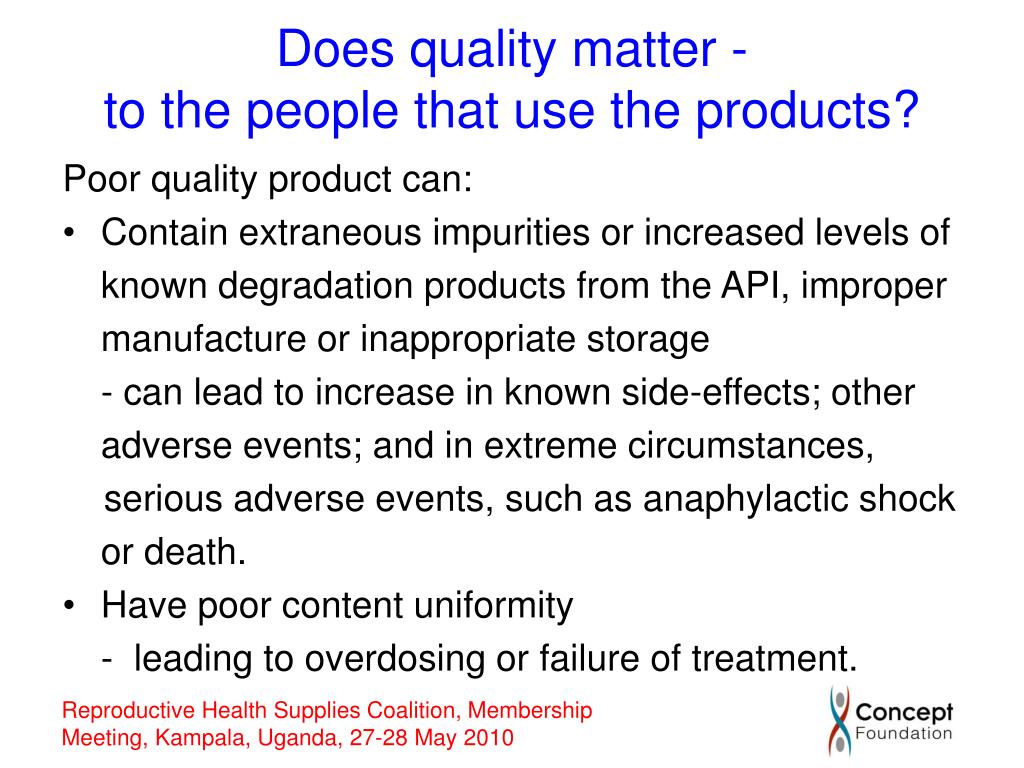 Does quality matter -
to the people that use the products?

Poor quality product can:

• Contain extraneous impurities or increased levels of known degradation products from the API, improper manufacture or inappropriate storage
- can lead to increase in known side-effects; other adverse events; and in extreme circumstances, serious adverse events, such as anaphylactic shock or death.

• Have poor content uniformity
- leading to overdosing or failure of treatment.

Reproductive Health Supplies Coalition, Membership Meeting, Kampala, Uganda, 27-28 May 2010

Concept Foundation